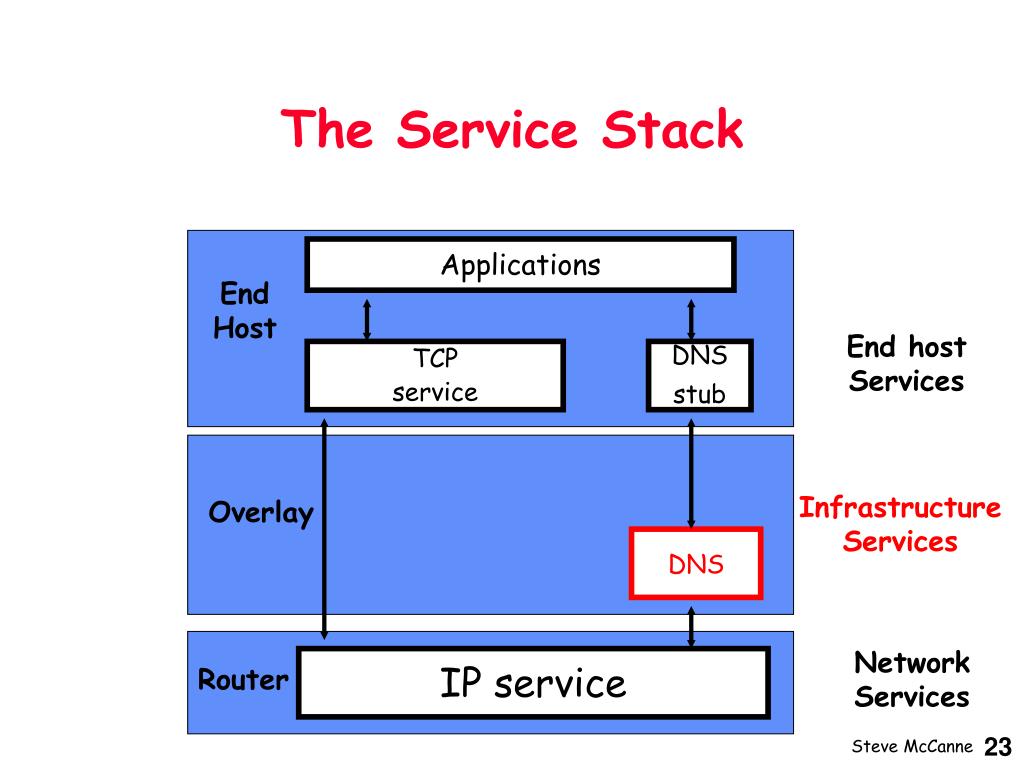 The Service Stack

End Host

Applications

TCP service

DNS stub

End host Services

Overlay

DNS

Infrastructure Services

Router

IP service

Network Services

Steve McCanne 23